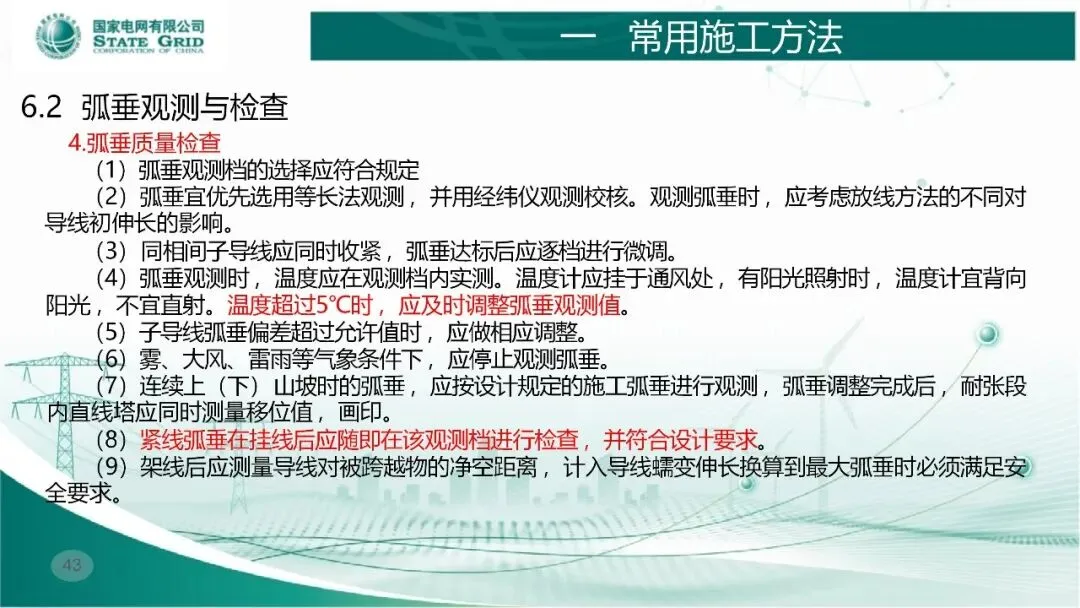 国家电网有限公司
STATE GRID
CORPORATION OF CHINA

一 常用施工方法

6.2 弧垂观测与检查

4.弧垂质量检查

（1）弧垂观测档的选择应符合规定

（2）弧垂宜优先选用等长法观测，并用经纬仪观测校核。观测弧垂时，应考虑放线方法的不同对导线初伸长的影响。

（3）同相间子导线应同时收紧，弧垂达标后应逐档进行微调。

（4）弧垂观测时，温度应在观测档内实测。温度计应挂于通风处，有阳光照射时，温度计宜背向阳光，不宜直射。温度超过5℃时，应及时调整弧垂观测值。

（5）子导线弧垂偏差超过允许值时，应做相应调整。

（6）雾、大风、雷雨等气象条件下，应停止观测弧垂。

（7）连续上（下）山坡时的弧垂，应按设计规定的施工弧垂进行观测，弧垂调整完成后，耐张段内直线塔应同时测量移位值，画印。

（8）紧线弧垂在挂线后应随即在该观测档进行检查，并符合设计要求。

（9）架线后应测量导线对被跨越物的净空距离，计入导线蠕变伸长换算到最大弧垂时必须满足安全要求。

43